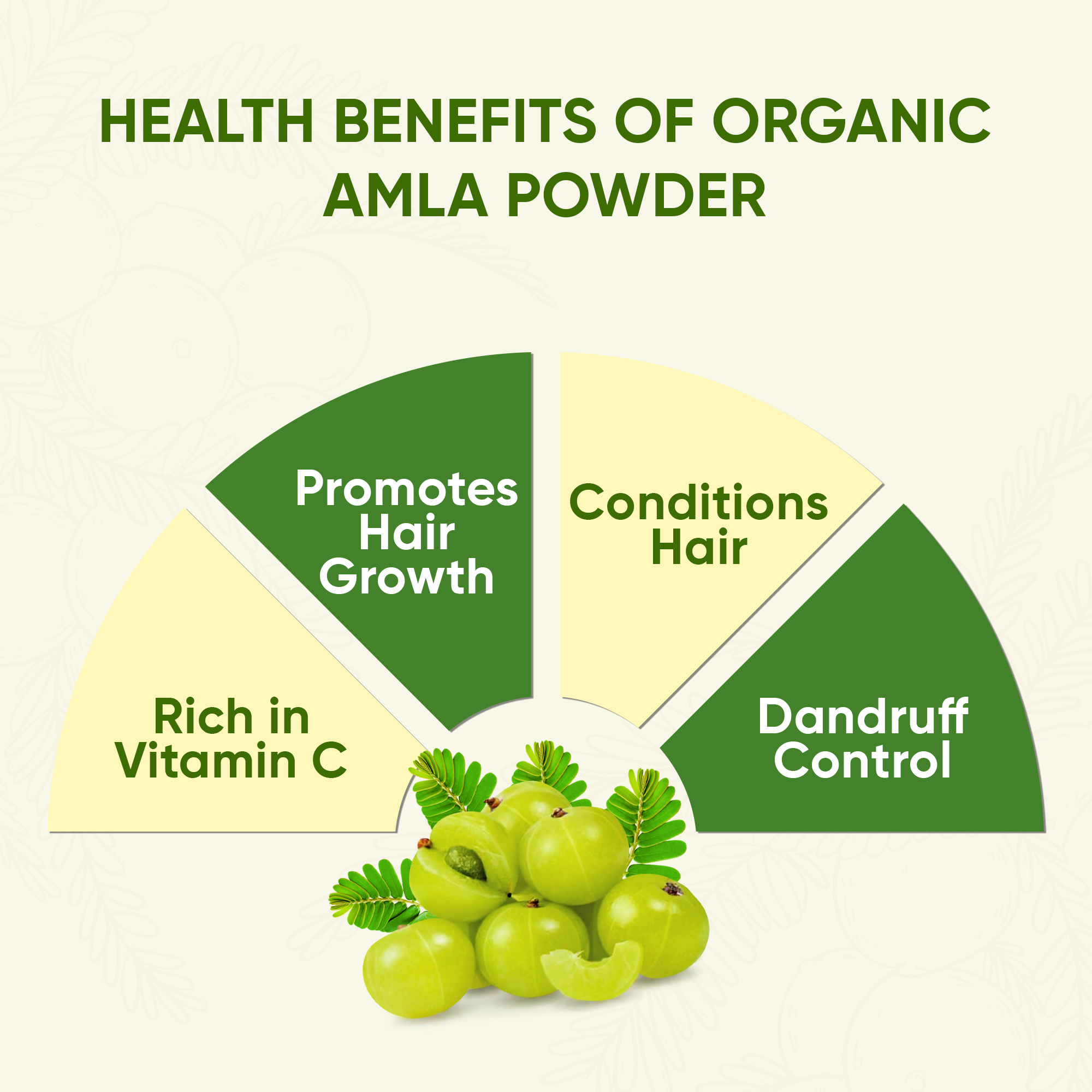 HEALTH BENEFITS OF ORGANIC AMLA POWDER

Rich in Vitamin C

Promotes Hair Growth

Conditions Hair

Dandruff Control